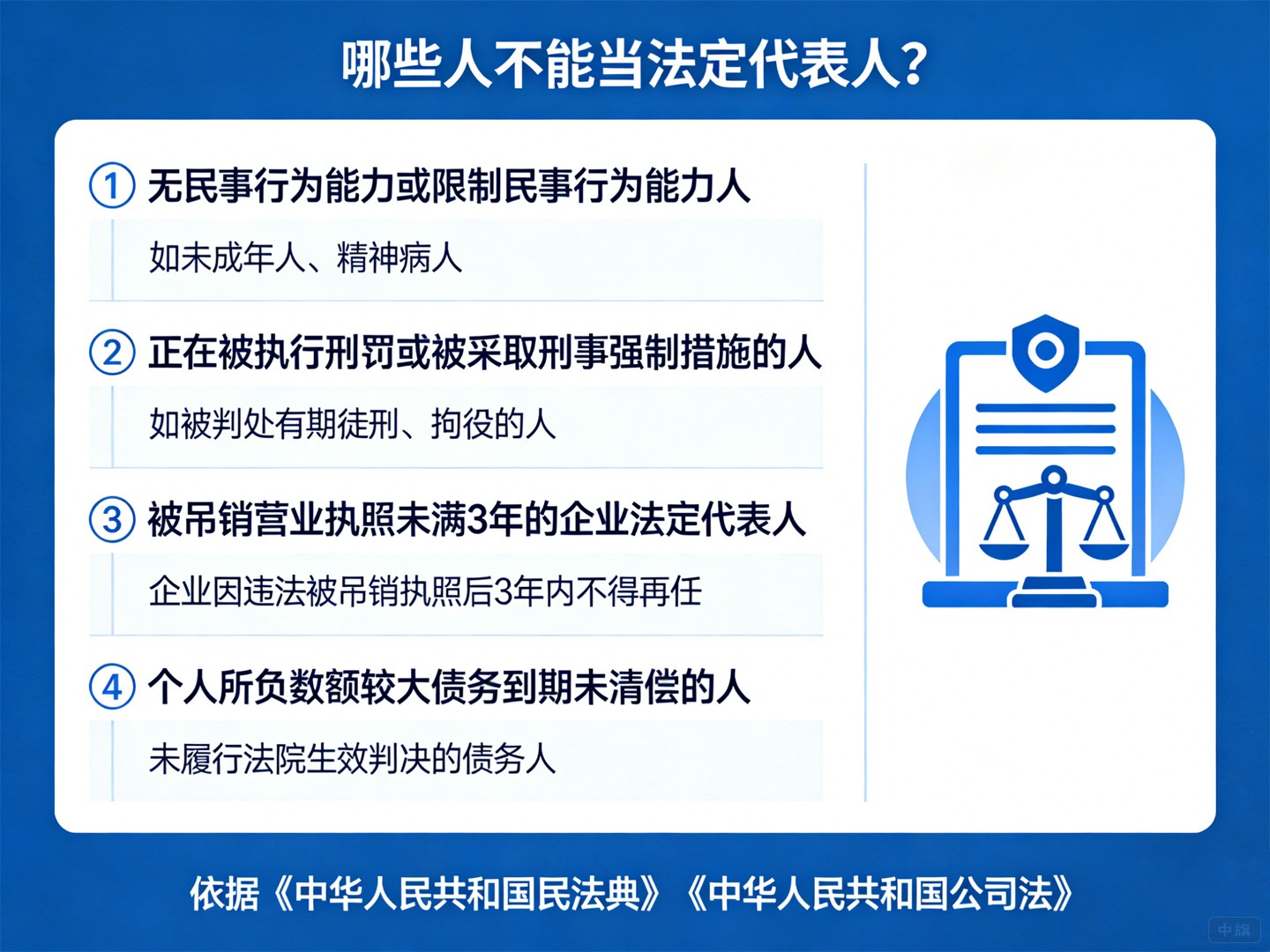 哪些人不能当法定代表人？

① 无民事行为能力或限制民事行为能力人

如未成年人、精神病人

② 正在被执行刑罚或被采取刑事强制措施的人

如被判处有期徒刑、拘役的人

③ 被吊销营业执照未满3年的企业法定代表人

企业因违法被吊销执照后3年内不得再任

④ 个人所负数额较大债务到期未清偿的人

未履行法院生效判决的债务人

依据《中华人民共和国民法典》《中华人民共和国公司法》

中旗